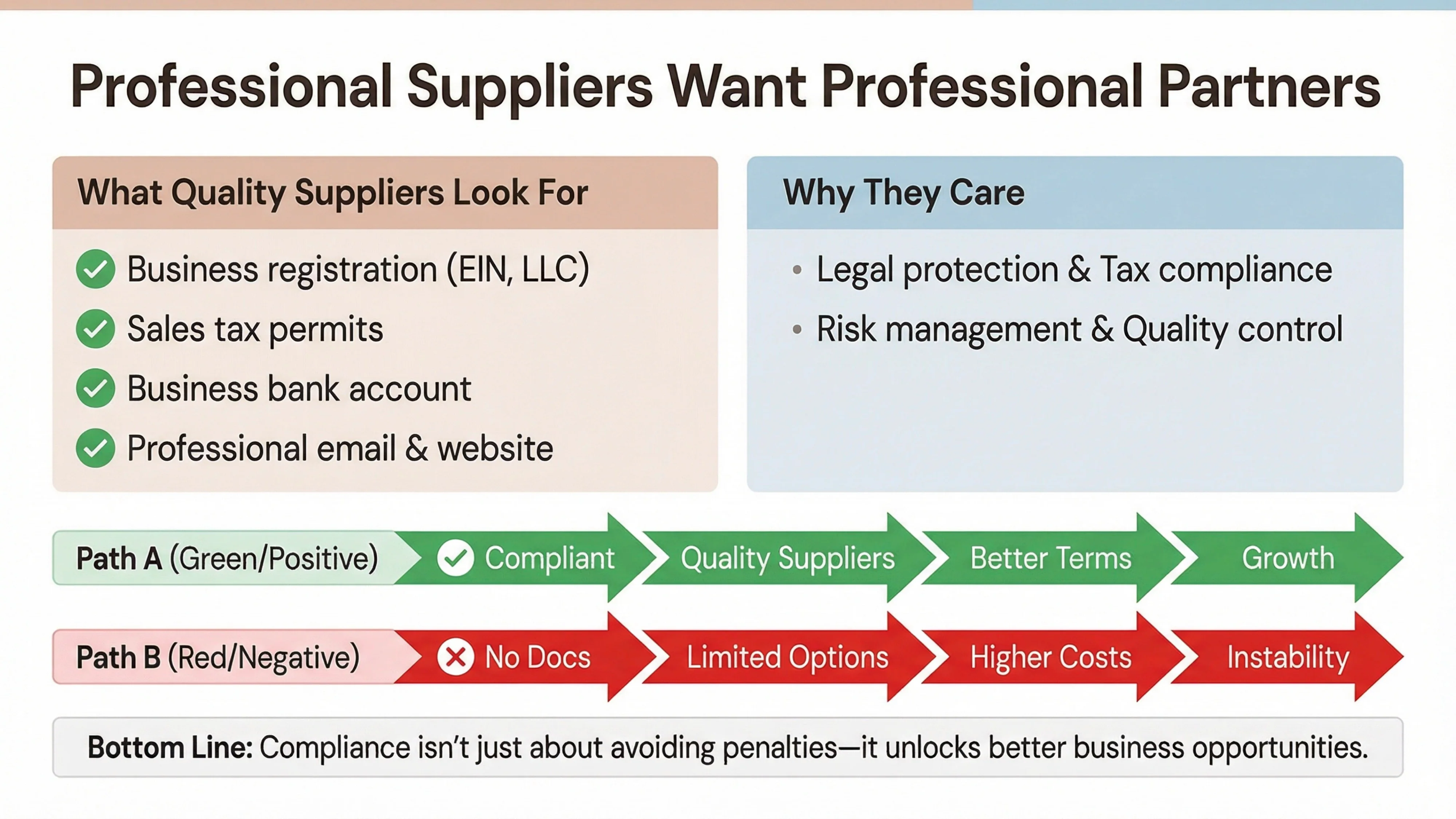 Professional Suppliers Want Professional Partners

What Quality Suppliers Look For

Business registration (EIN, LLC)
Sales tax permits
Business bank account
Professional email & website

Why They Care

• Legal protection & Tax compliance
• Risk management & Quality control

Path A (Green/Positive) Compliant Quality Suppliers Better Terms Growth

Path B (Red/Negative) No Docs Limited Options Higher Costs Instability

Bottom Line: Compliance isn't just about avoiding penalties—it unlocks better business opportunities.